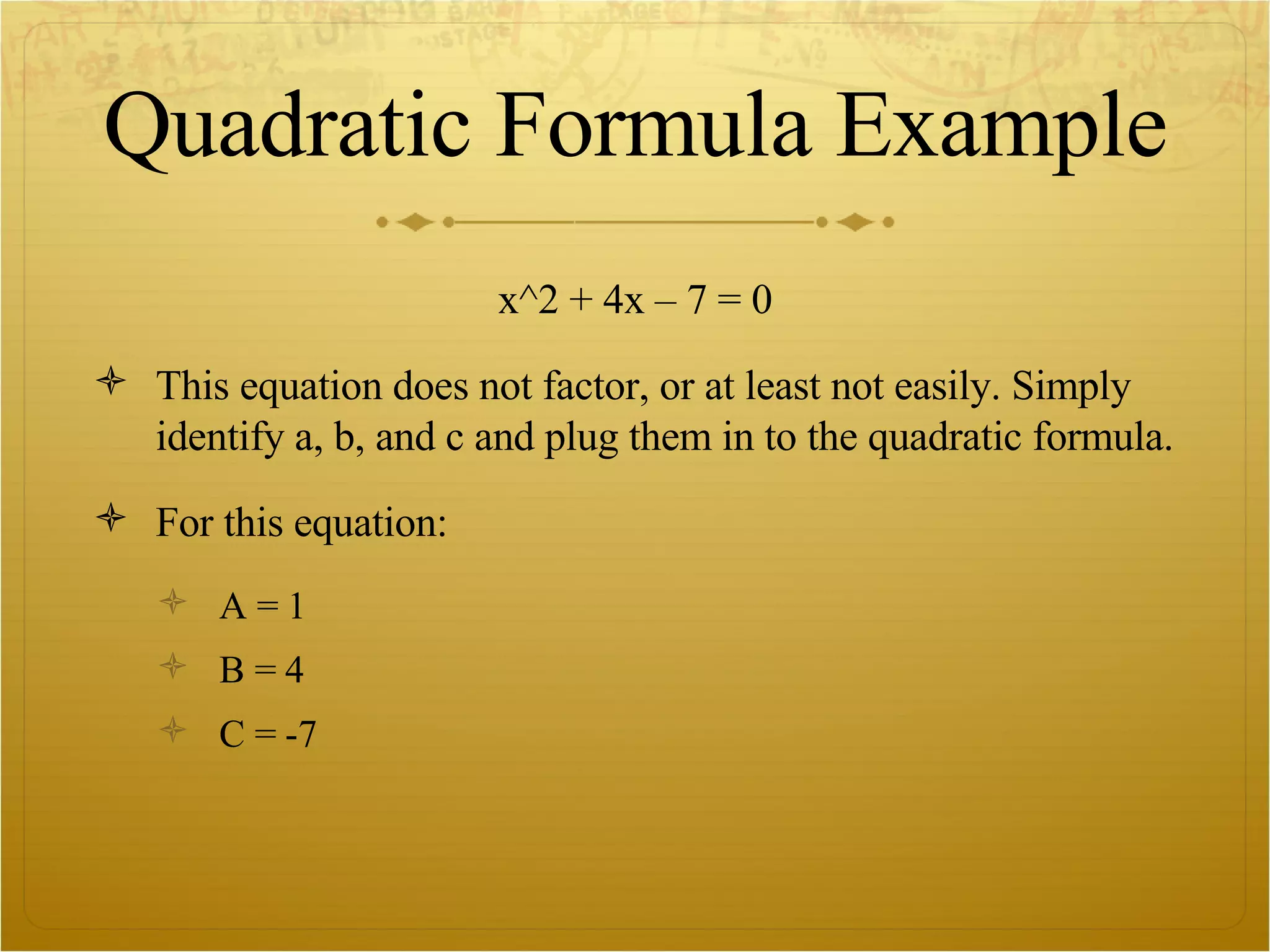 Quadratic Formula Example

x^2 + 4x – 7 = 0

This equation does not factor, or at least not easily. Simply identify a, b, and c and plug them in to the quadratic formula.

For this equation:

A = 1

B = 4

C = -7